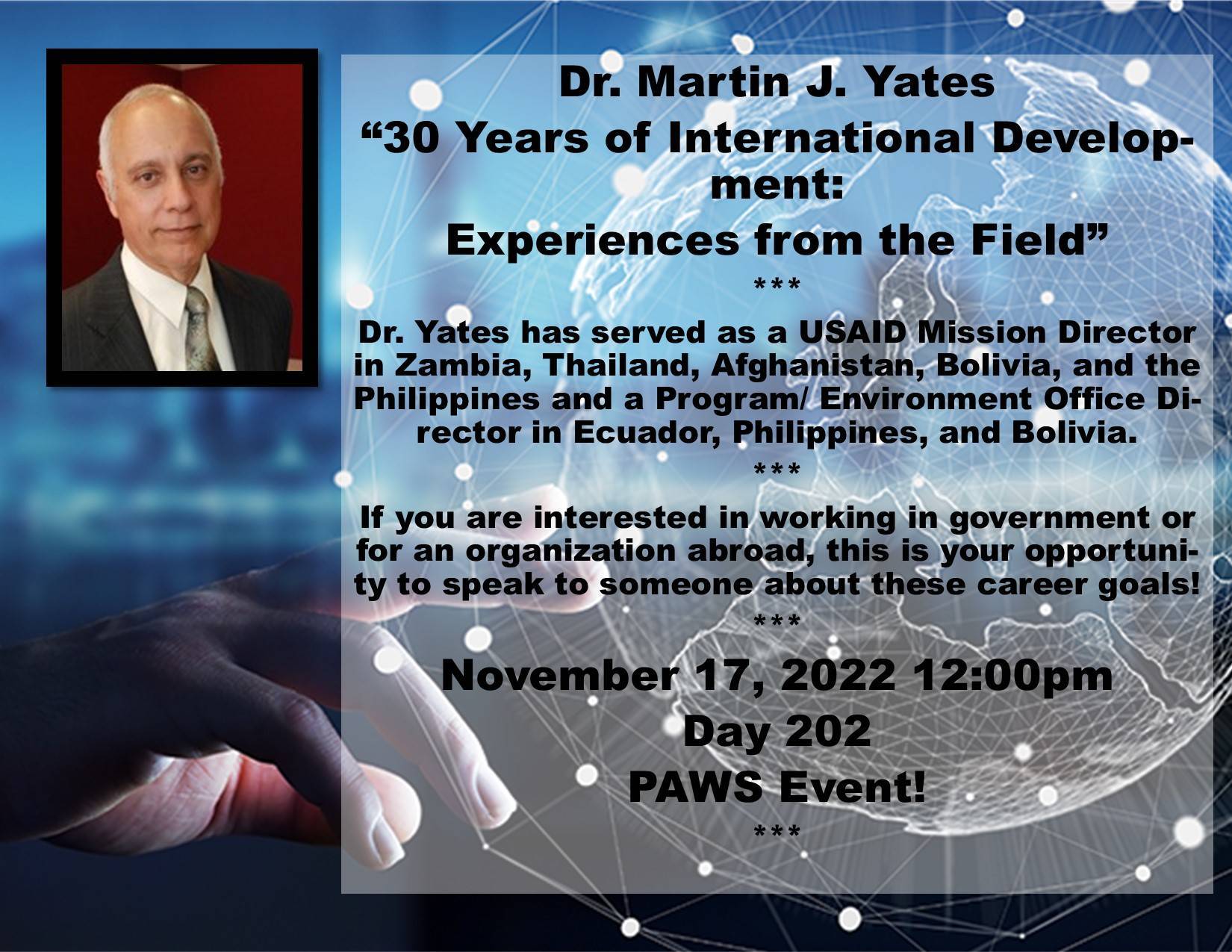 Dr. Martin J. Yates

“30 Years of International Development:

Experiences from the Field”

***

Dr. Yates has served as a USAID Mission Director in Zambia, Thailand, Afghanistan, Bolivia, and the Philippines and a Program/ Environment Office Director in Ecuador, Philippines, and Bolivia.

***

If you are interested in working in government or for an organization abroad, this is your opportunity to speak to someone about these career goals!

***

November 17, 2022 12:00pm

Day 202

PAWS Event!

***